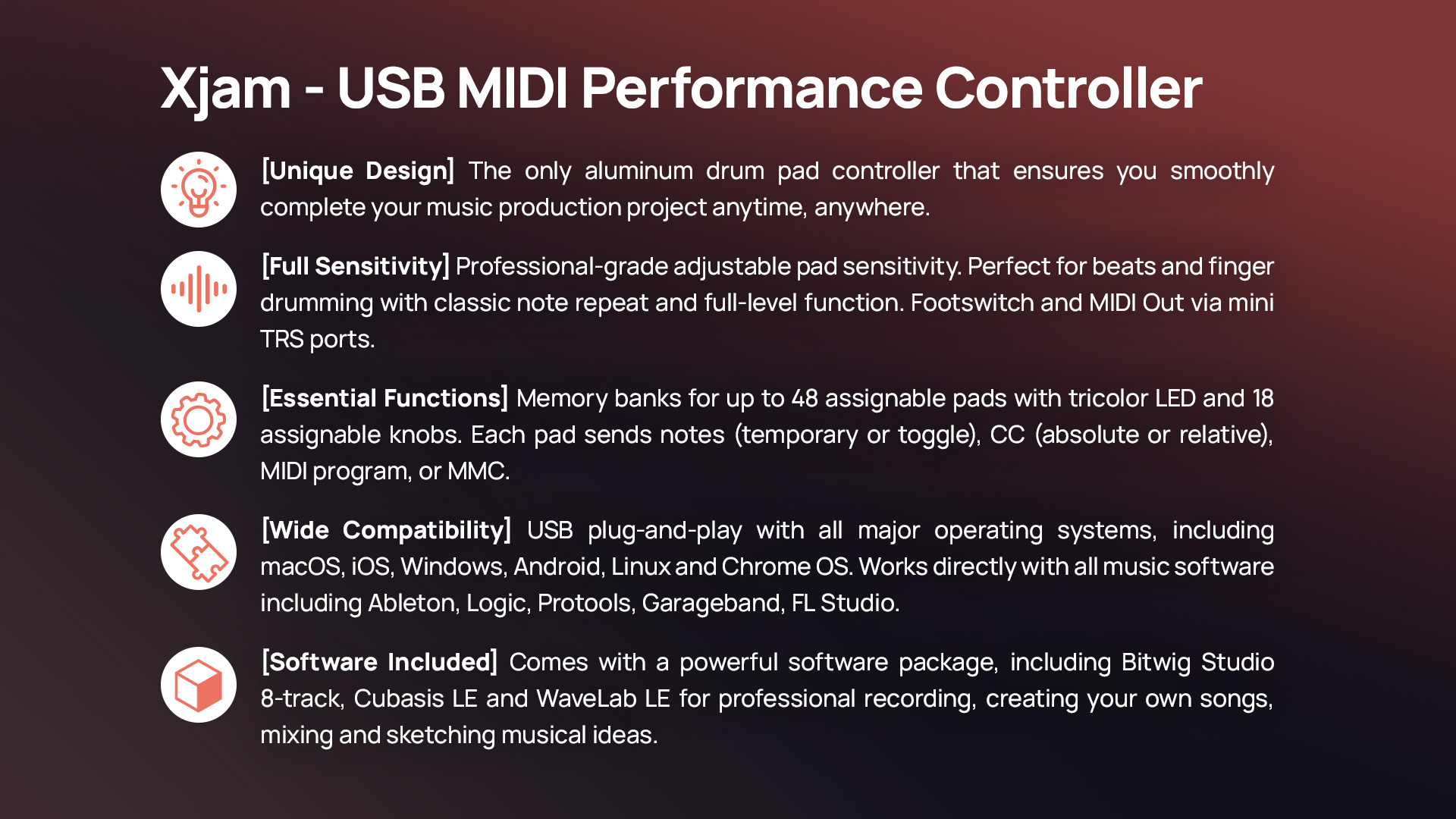 Xjam - USB MIDI Performance Controller

[Unique Design] The only aluminum drum pad controller that ensures you smoothly complete your music production project anytime, anywhere.

[Full Sensitivity] Professional-grade adjustable pad sensitivity. Perfect for beats and finger drumming with classic note repeat and full-level function. Footswitch and MIDI Out via mini TRS ports.

[Essential Functions] Memory banks for up to 48 assignable pads with tricolor LED and 18 assignable knobs. Each pad sends notes (temporary or toggle), CC (absolute or relative), MIDI program, or MMC.

[Wide Compatibility] USB plug-and-play with all major operating systems, including macOS, iOS, Windows, Android, Linux and Chrome OS. Works directly with all music software including Ableton, Logic, Protools, Garageband, FL Studio.

[Software Included] Comes with a powerful software package, including Bitwig Studio 8-track, Cubasis LE and WaveLab LE for professional recording, creating your own songs, mixing and sketching musical ideas.